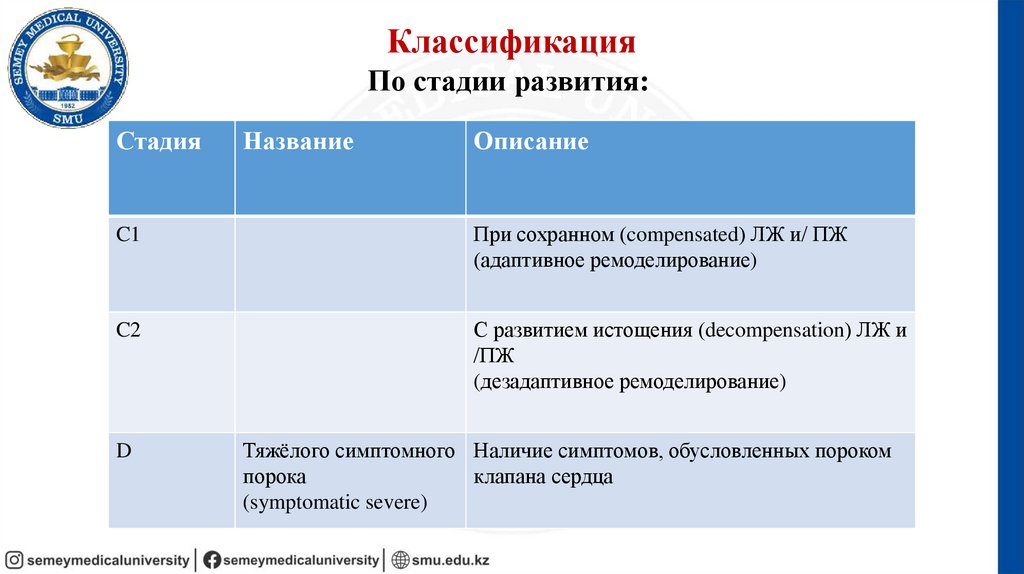 SEMEY MEDICAL UNIVERSITY
1952
SMU

Классификация
По стадии развития:

| Стадия | Название | Описание |
|---|---|---|
| C1 | | При сохранном (compensated) ЛЖ и/ ПЖ (адаптивное ремоделирование) |
| C2 | | С развитием истощения (decompensation) ЛЖ и /ПЖ (дезадаптивное ремоделирование) |
| D | Тяжёлого симптомного порока (symptomatic severe) | Наличие симптомов, обусловленных пороком клапана сердца |

semeymedicaluniversity | semeymedicaluniversity | smu.edu.kz